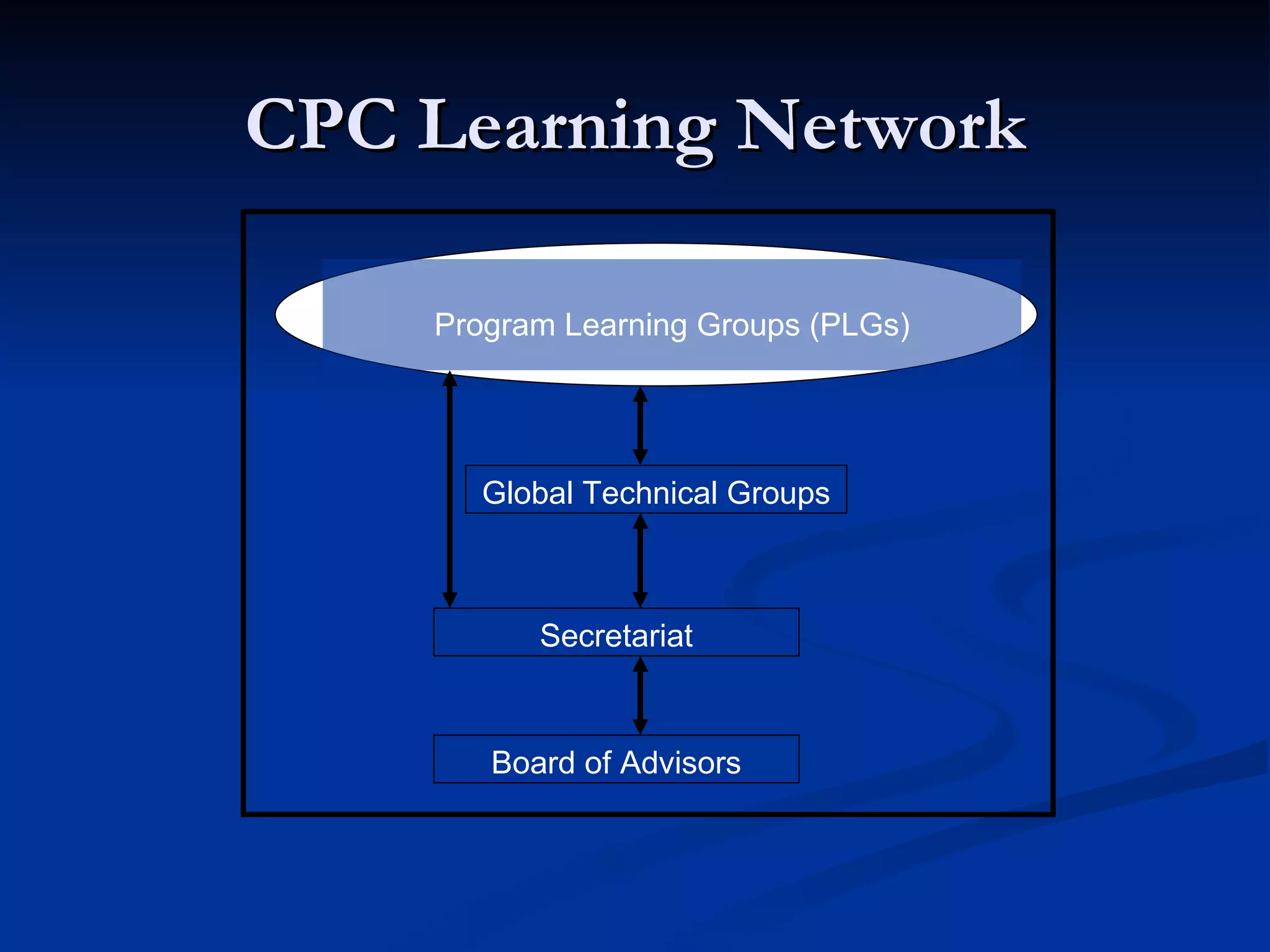 CPC Learning Network

Program Learning Groups (PLGs)

Global Technical Groups

Secretariat

Board of Advisors